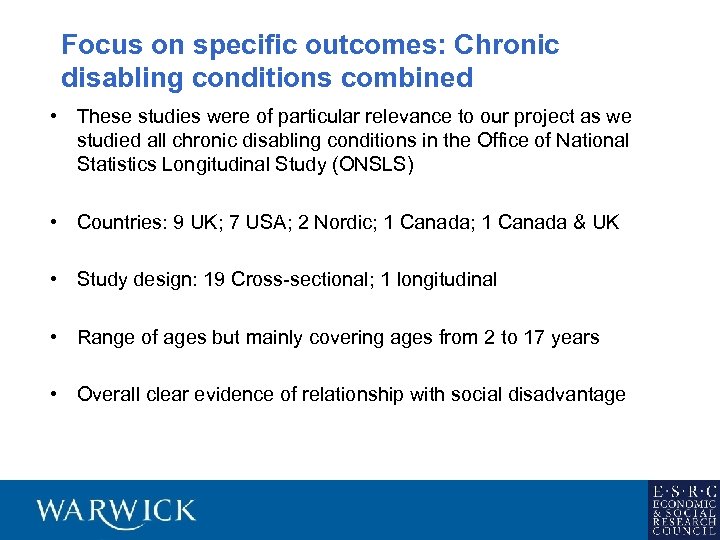 Focus on specific outcomes: Chronic disabling conditions combined

• These studies were of particular relevance to our project as we studied all chronic disabling conditions in the Office of National Statistics Longitudinal Study (ONSLS)

• Countries: 9 UK; 7 USA; 2 Nordic; 1 Canada; 1 Canada & UK

• Study design: 19 Cross-sectional; 1 longitudinal

• Range of ages but mainly covering ages from 2 to 17 years

• Overall clear evidence of relationship with social disadvantage

WARWICK

E·S·R·C ECONOMIC & SOCIAL RESEARCH COUNCIL